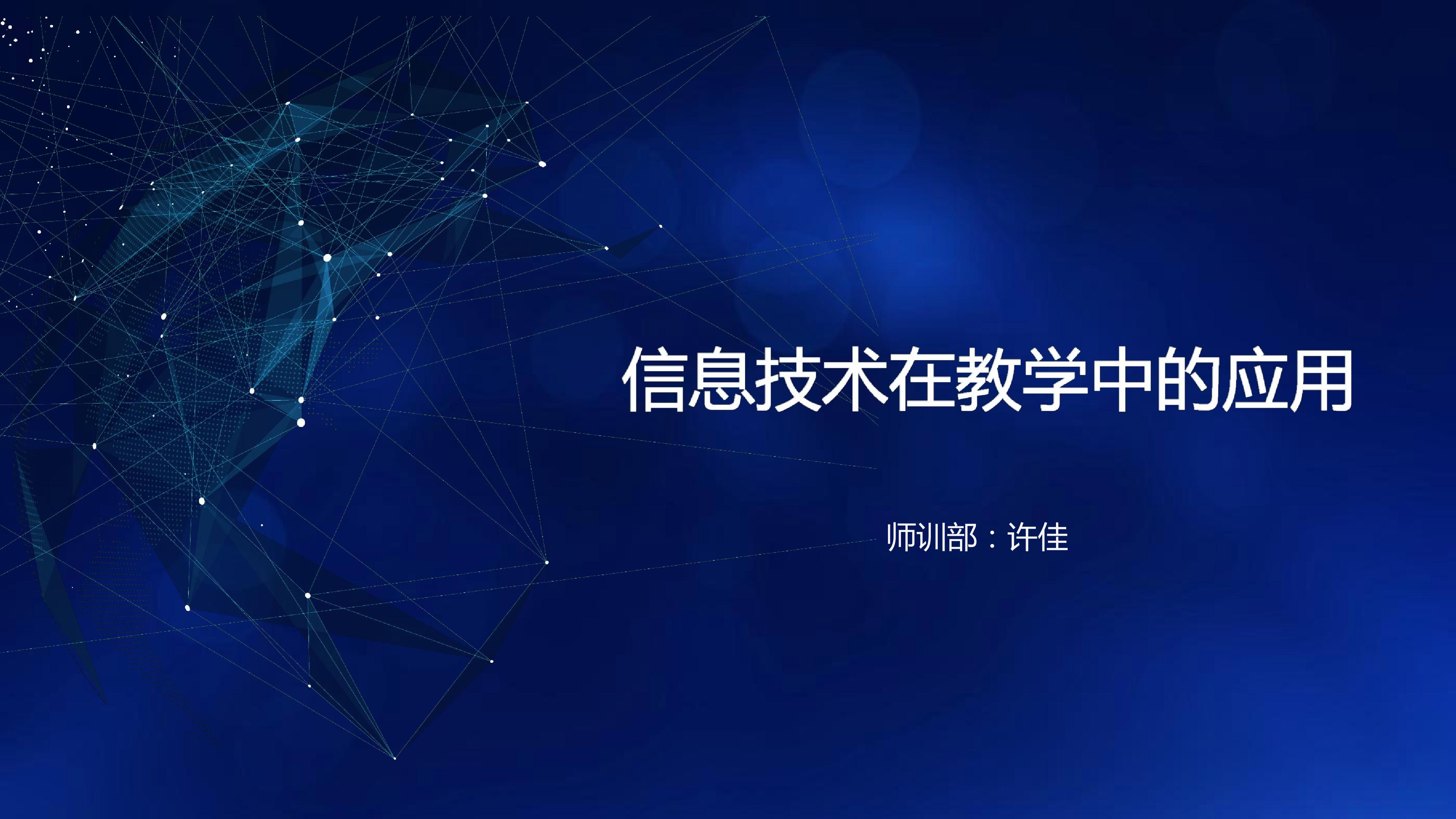 信息技术在教学中的应用

师训部：许佳